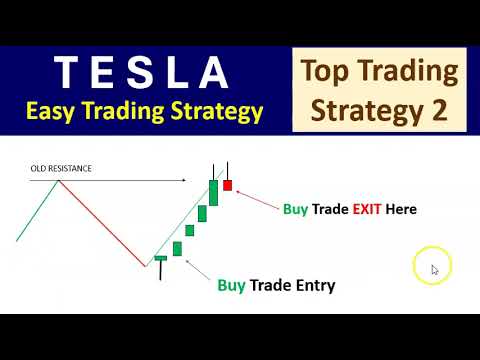 T E S L A
Easy Trading Strategy

Top Trading Strategy 2

OLD RESISTANCE

Buy Trade EXIT Here

Buy Trade Entry